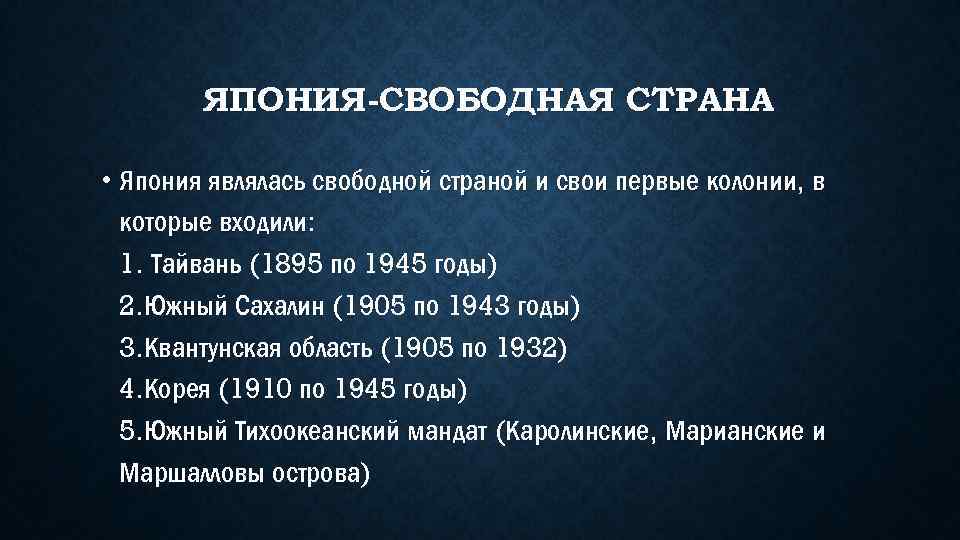 ЯПОНИЯ-СВОБОДНАЯ СТРАНА

• Япония являлась свободной страной и свои первые колонии, в которые входили:
1. Тайвань (1895 по 1945 годы)
2.Южный Сахалин (1905 по 1943 годы)
3.Квантунская область (1905 по 1932)
4.Корея (1910 по 1945 годы)
5.Южный Тихоокеанский мандат (Каролинские, Марианские и Маршалловы острова)